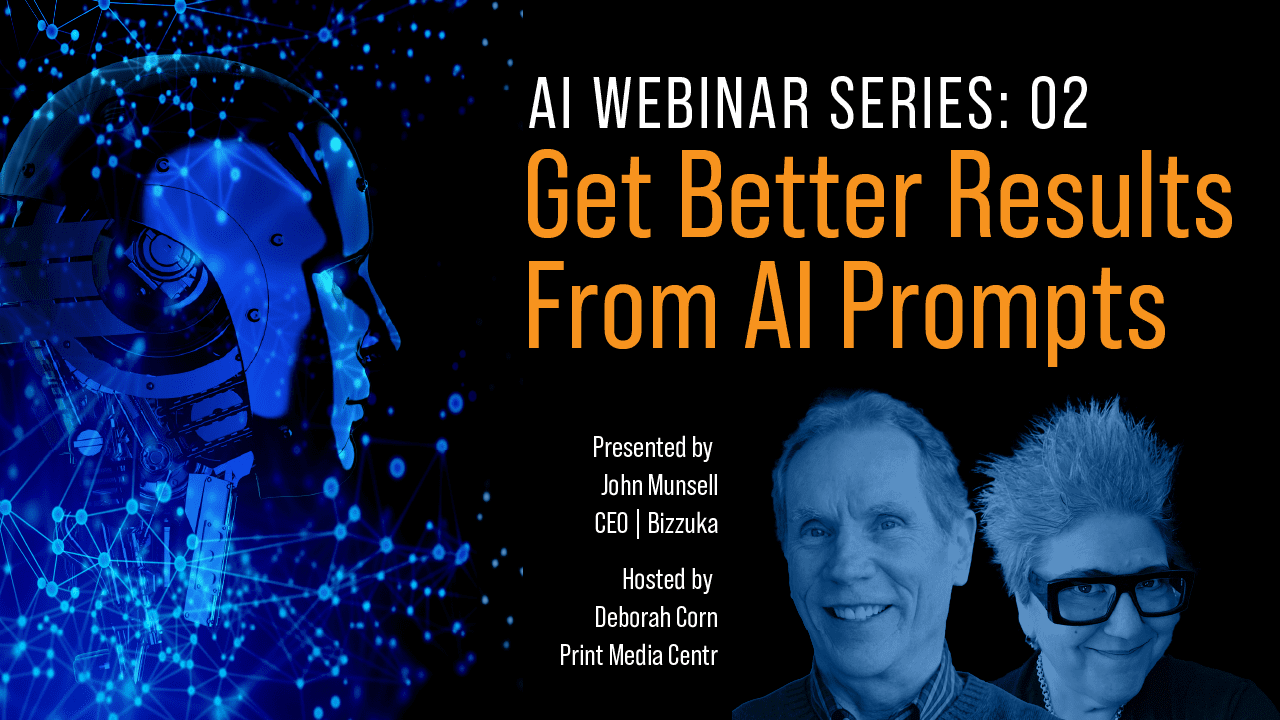 AI WEBINAR SERIES: 02
Get Better Results From AI Prompts

Presented by
John Munsell
CEO | Bizzuka

Hosted by
Deborah Corn
Print Media Centr